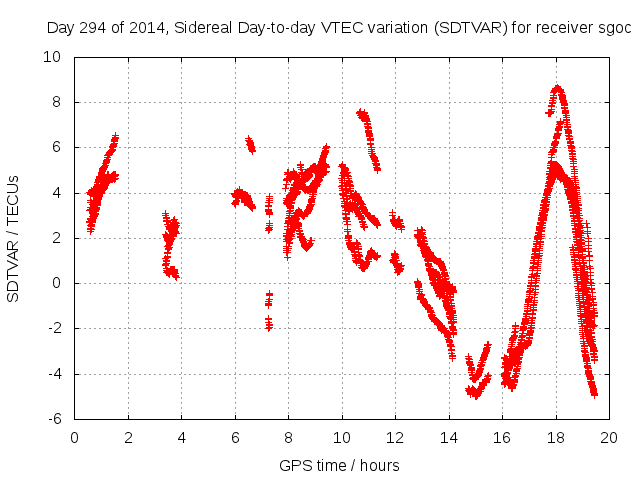 Day 294 of 2014, Sidereal Day-to-day VTEC variation (SDTVAR) for receiver sgoc

SDTVAR / TECUs

10
8
6
4
2
0
-2
-4
-6

0 2 4 6 8 10 12 14 16 18 20

GPS time / hours